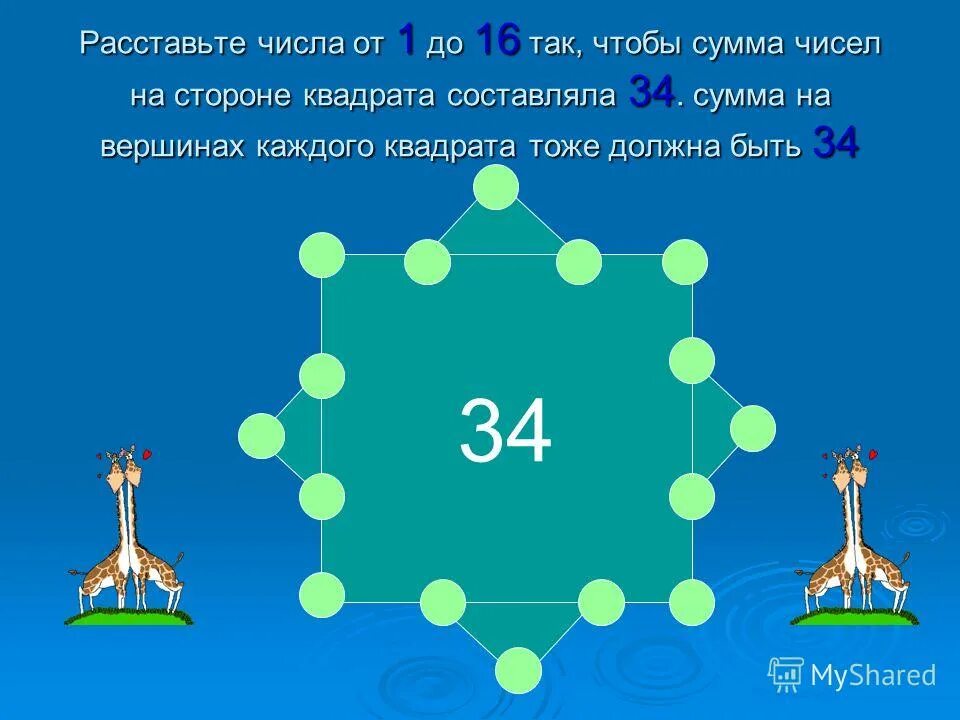 Расставьте числа от 1 до 16 так, чтобы сумма чисел на стороне квадрата составляла 34. сумма на вершинах каждого квадрата тоже должна быть 34

34

MyShared